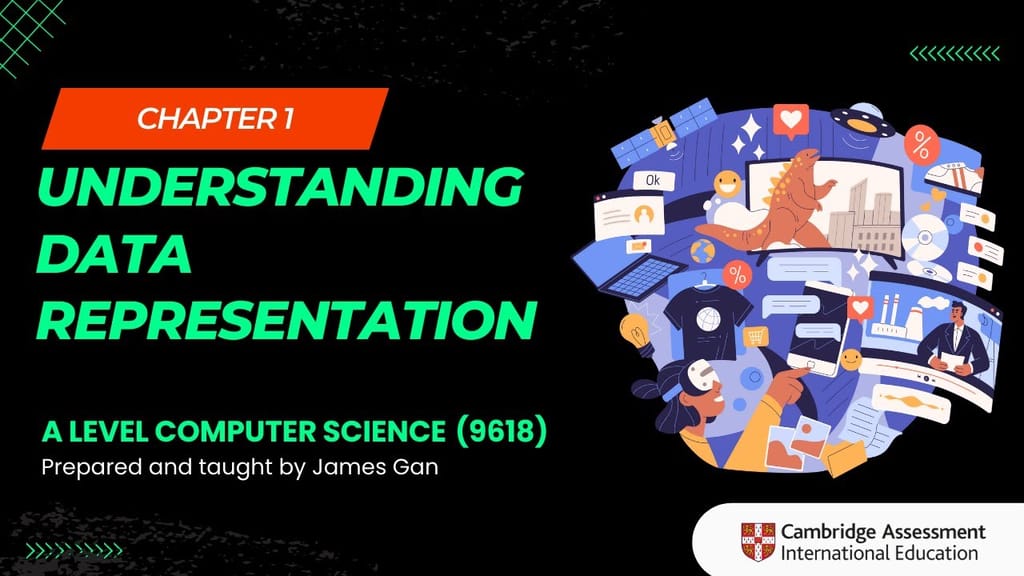 CHAPTER 1

UNDERSTANDING DATA REPRESENTATION

Ok

%

%

A LEVEL COMPUTER SCIENCE (9618)

Prepared and taught by James Gan

Cambridge Assessment International Education